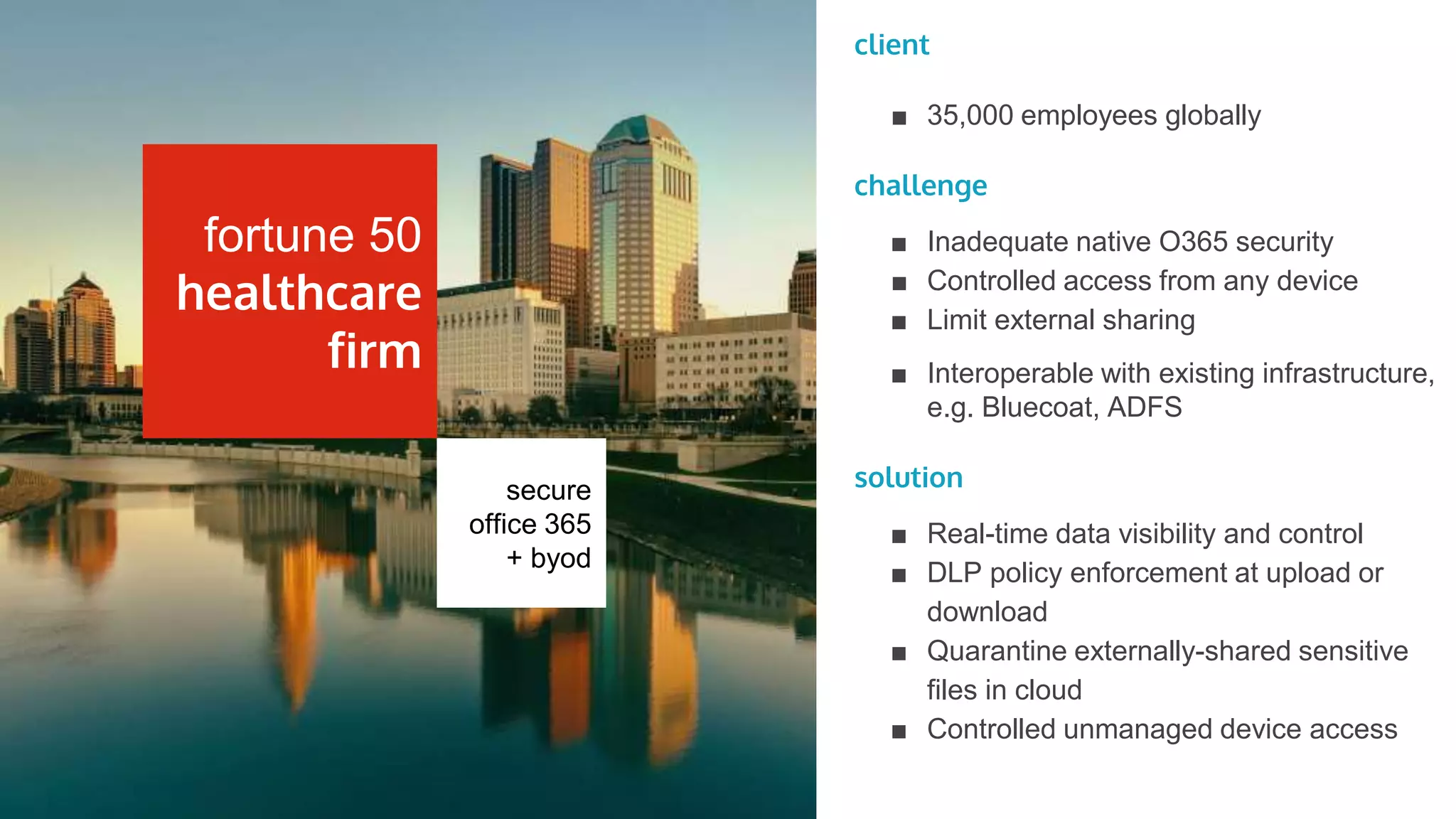 fortune 50
healthcare
firm

secure
office 365
+ byod

client

■ 35,000 employees globally

challenge

■ Inadequate native O365 security
■ Controlled access from any device
■ Limit external sharing
■ Interoperable with existing infrastructure, e.g. Bluecoat, ADFS

solution

■ Real-time data visibility and control
■ DLP policy enforcement at upload or download
■ Quarantine externally-shared sensitive files in cloud
■ Controlled unmanaged device access